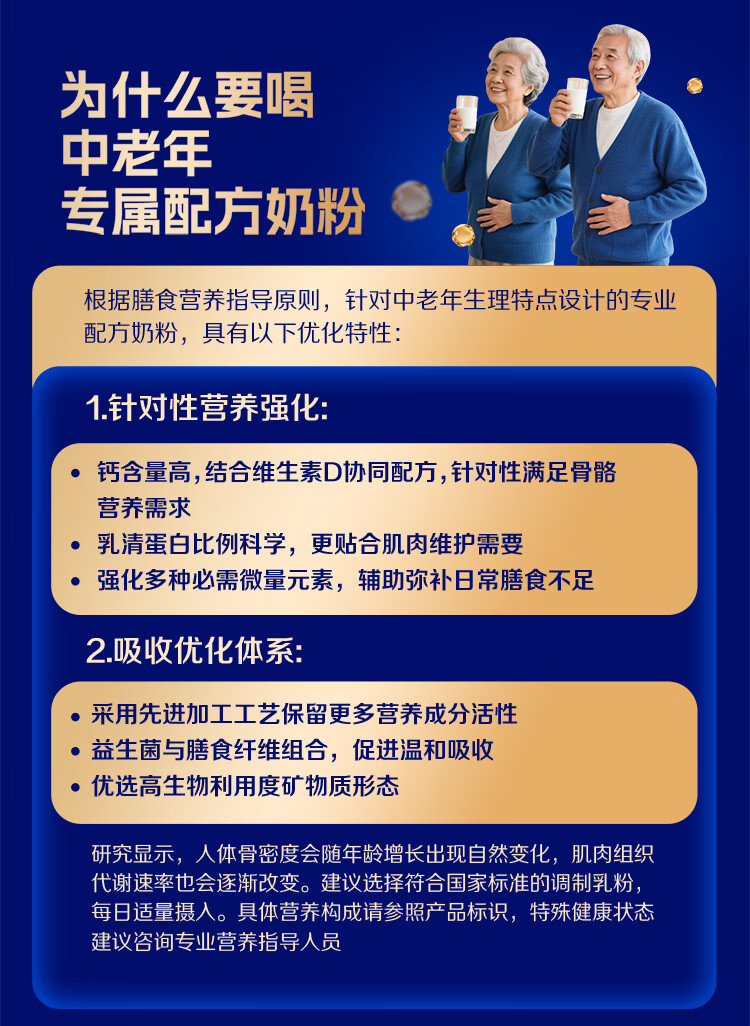 为什么要喝
中老年
专属配方奶粉

根据膳食营养指导原则，针对中老年生理特点设计的专业配方奶粉，具有以下优化特性：

1.针对性营养强化：

• 钙含量高，结合维生素D协同配方，针对性满足骨骼营养需求
• 乳清蛋白比例科学，更贴合肌肉维护需要
• 强化多种必需微量元素，辅助弥补日常膳食不足

2.吸收优化体系：

• 采用先进加工工艺保留更多营养成分活性
• 益生菌与膳食纤维组合，促进温和吸收
• 优选高生物利用度矿物质形态

研究显示，人体骨密度会随年龄增长出现自然变化，肌肉组织代谢速率也会逐渐改变。建议选择符合国家标准的调制乳粉，每日适量摄入。具体营养构成请参照产品标识，特殊健康状态建议咨询专业营养指导人员